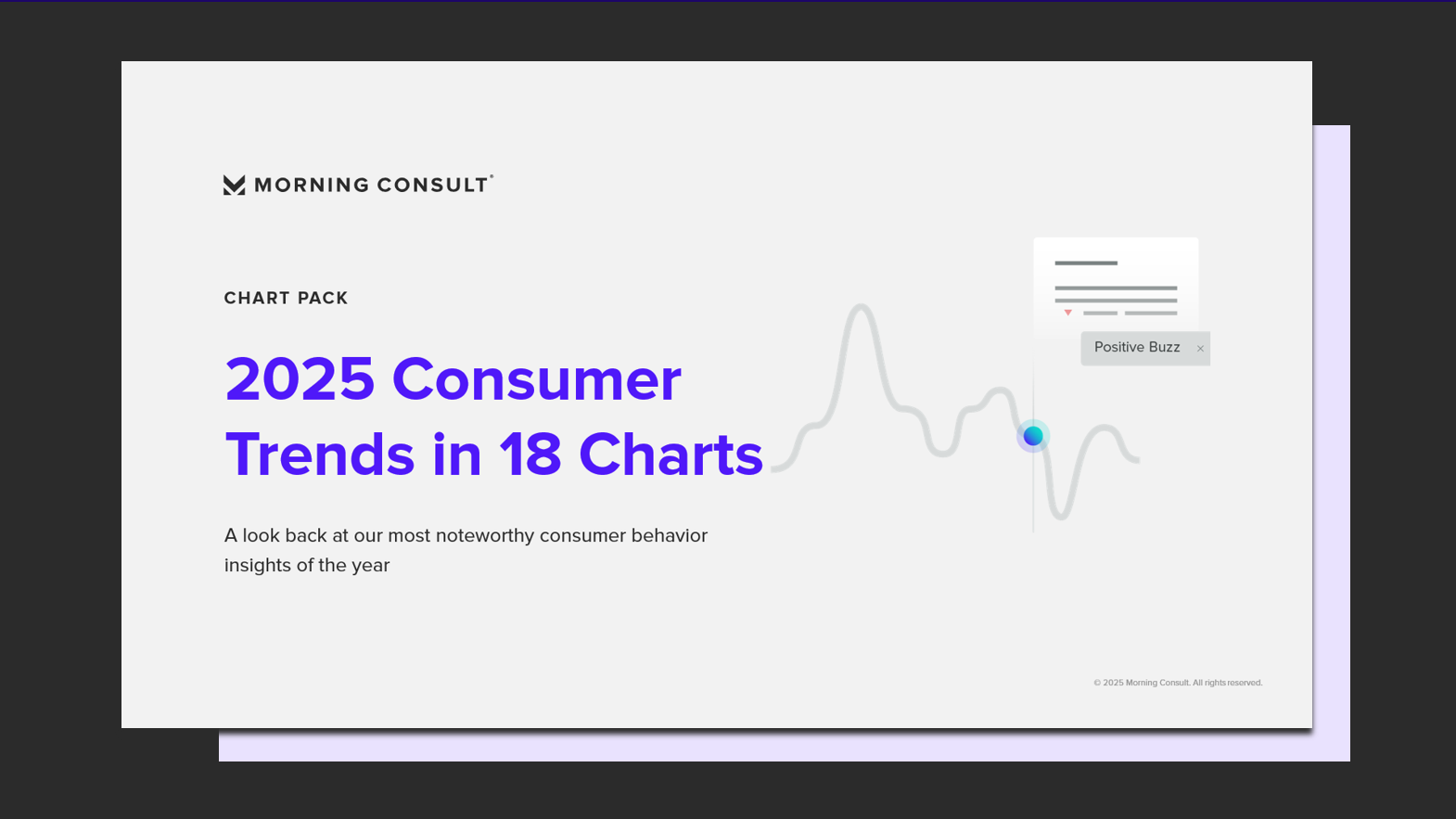 MORNING CONSULT®

CHART PACK

2025 Consumer Trends in 18 Charts

A look back at our most noteworthy consumer behavior insights of the year

Positive Buzz ×

© 2025 Morning Consult. All rights reserved.